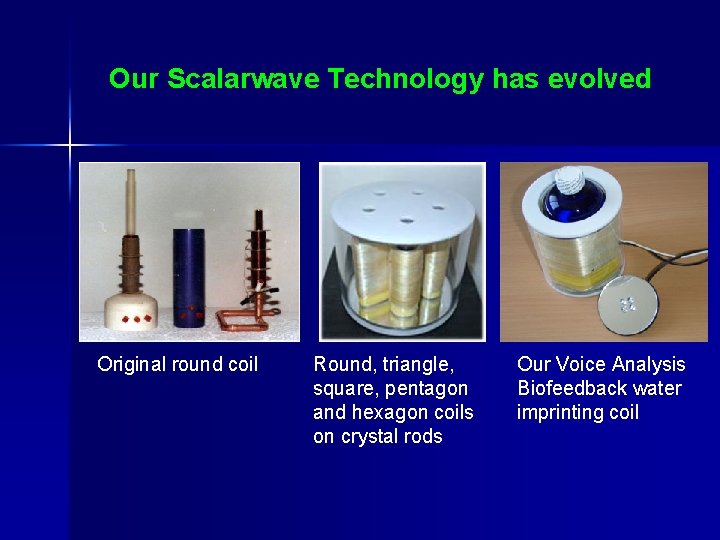 Our Scalarwave Technology has evolved

Original round coil

Round, triangle, square, pentagon and hexagon coils on crystal rods

Our Voice Analysis Biofeedback water imprinting coil